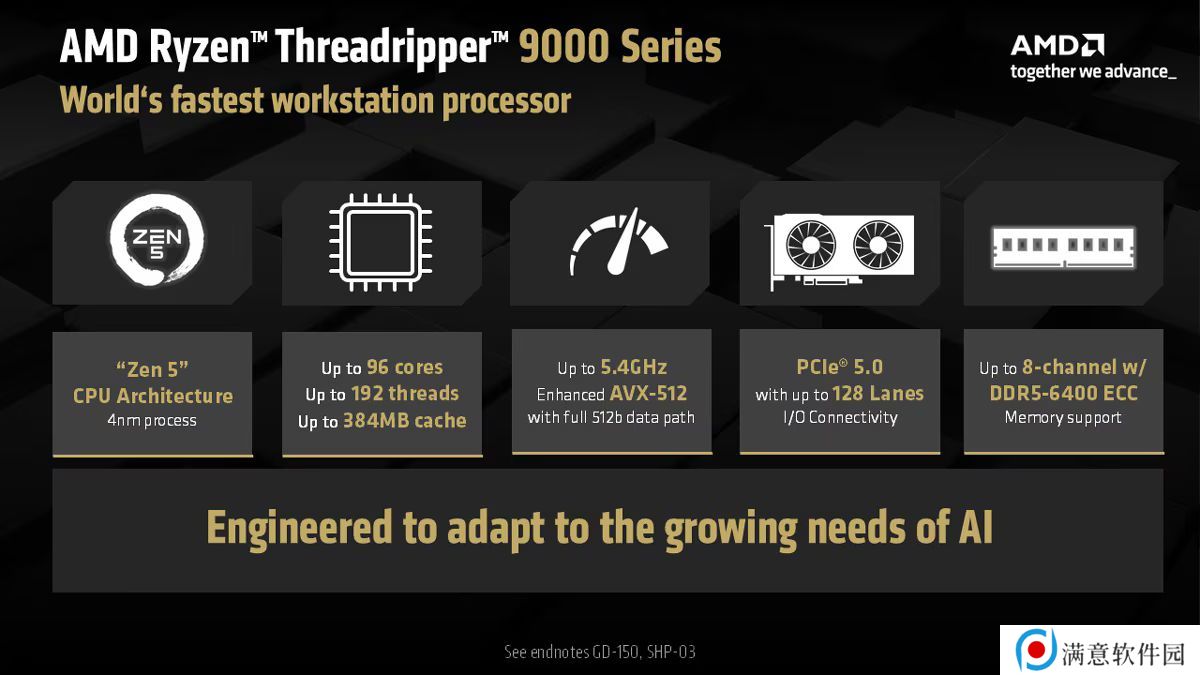 AMD Ryzen™ Threadripper™ 9000 Series
World's fastest workstation processor

AMD
together we advance_

ZEN 5

"Zen 5"
CPU Architecture
4nm process

Up to 96 cores
Up to 192 threads
Up to 384MB cache

Up to 5.4GHz
Enhanced AVX-512
with full 512b data path

PCIe® 5.0
with up to 128 Lanes
I/O Connectivity

Up to 8-channel w/
DDR5-6400 ECC
Memory support

Engineered to adapt to the growing needs of AI

See endnotes GD-150, SHP-03

满意软件园